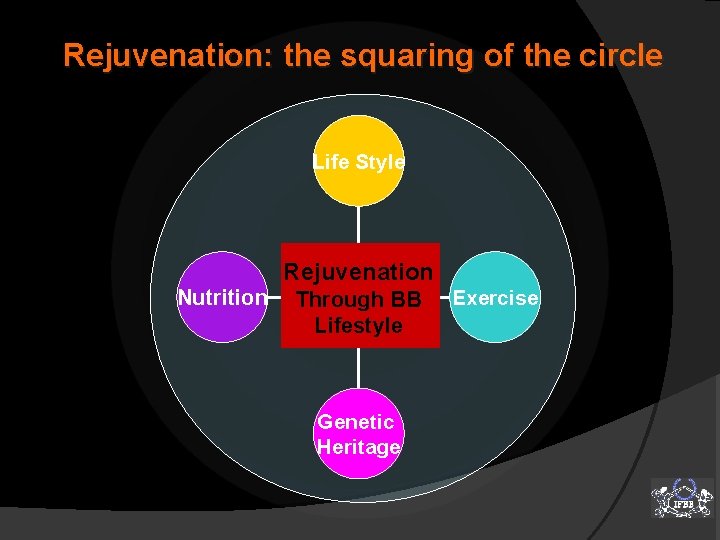 Rejuvenation: the squaring of the circle

Life Style

Nutrition

Rejuvenation Through BB Lifestyle

Exercise

Genetic Heritage

IFBB